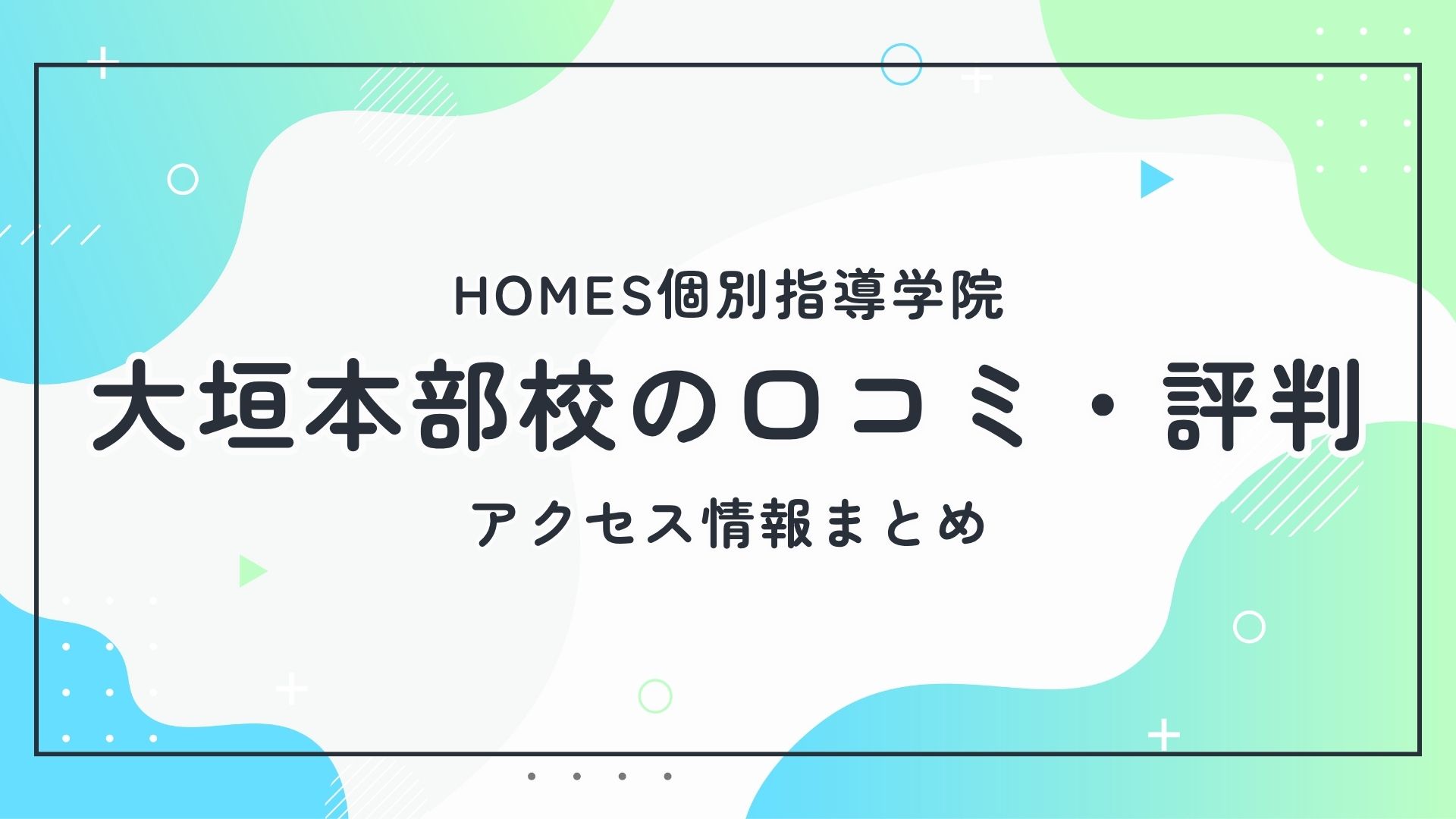 HOMES個別指導学院

大垣本部校の口コミ・評判

アクセス情報まとめ